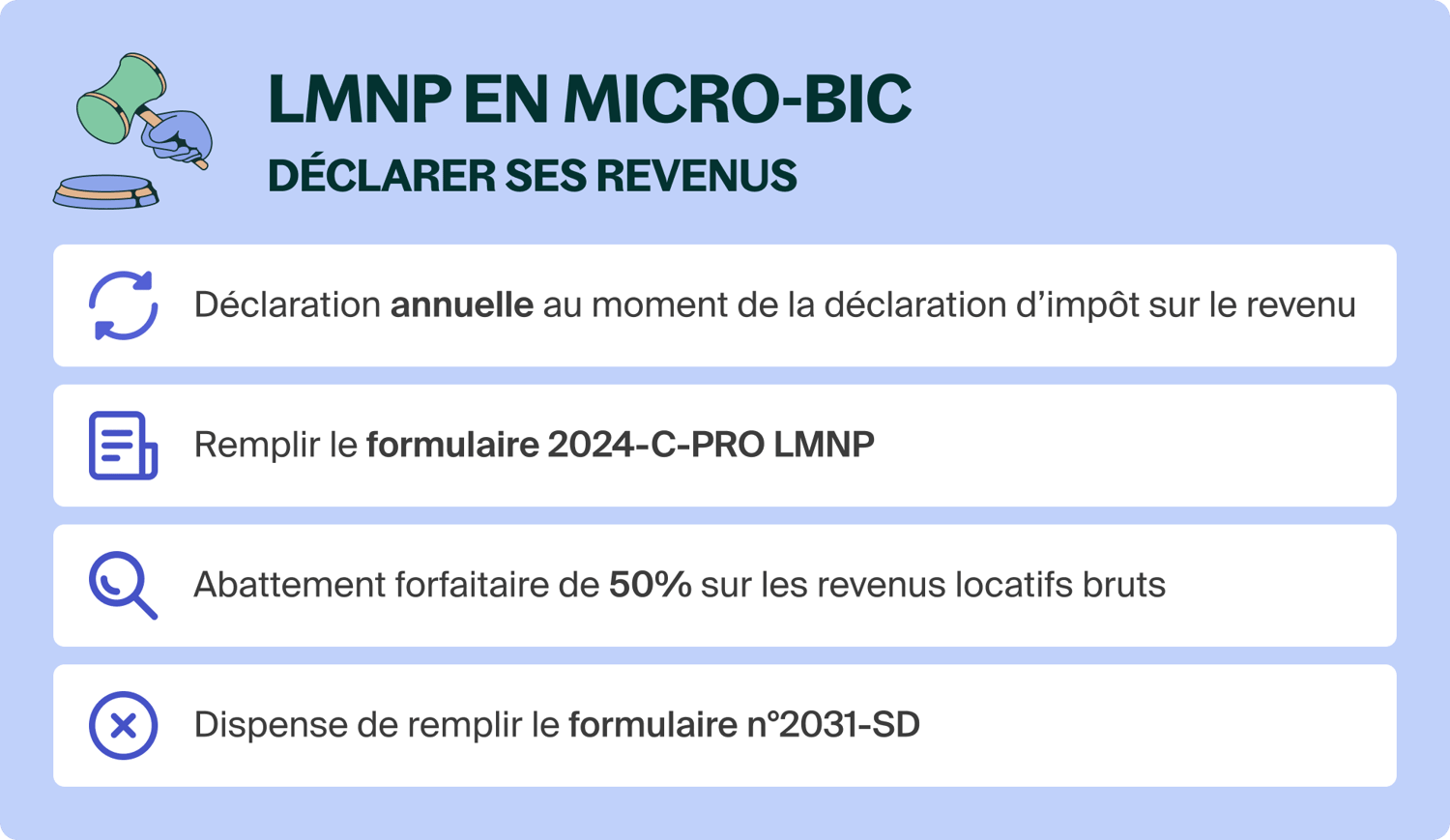 LMNP EN MICRO-BIC
DÉCLARER SES REVENUS

Déclaration annuelle au moment de la déclaration d’impôt sur le revenu

Remplir le formulaire 2024-C-PRO LMNP

Abattement forfaitaire de 50% sur les revenus locatifs bruts

Dispense de remplir le formulaire n°2031-SD